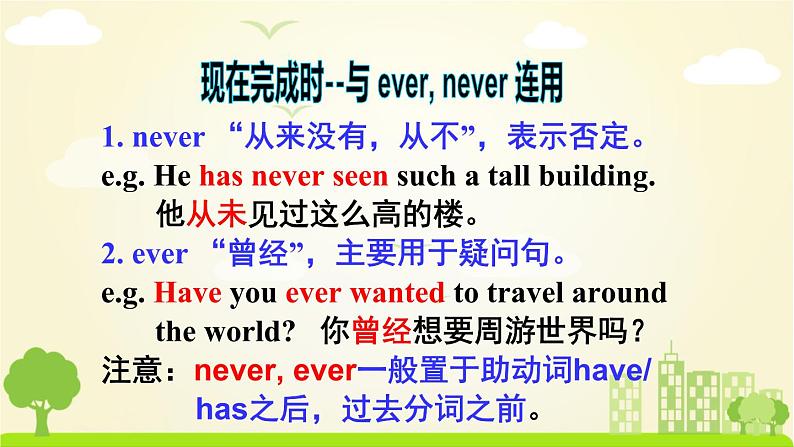 现在完成时--与 ever, never 连用

1. never “从来没有，从不”，表示否定。

e.g. He has never seen such a tall building.
他从未见过这么高的楼。

2. ever “曾经”，主要用于疑问句。

e.g. Have you ever wanted to travel around the world? 你曾经想要周游世界吗？

注意：never, ever一般置于助动词have/has之后，过去分词之前。